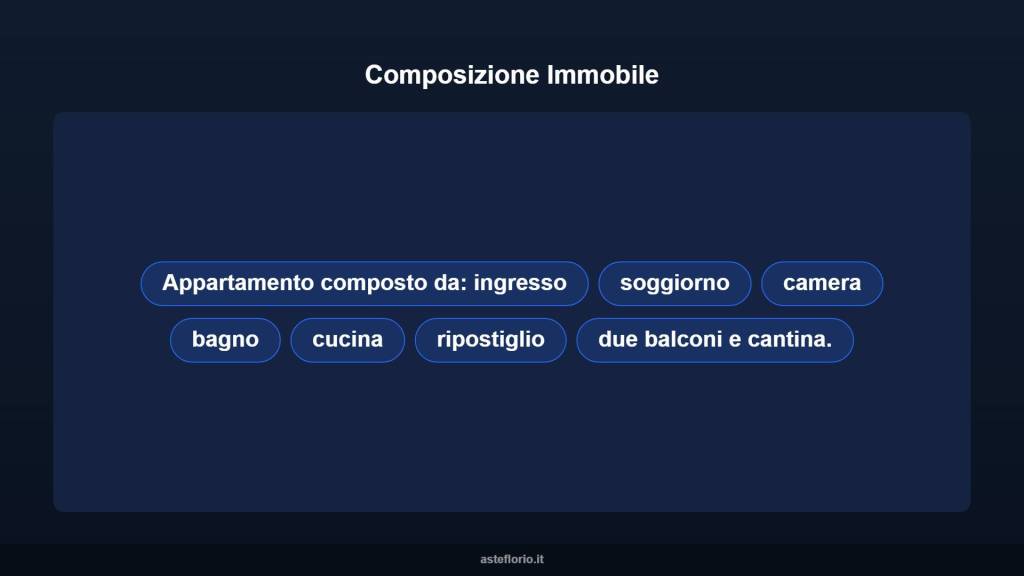 Composizione Immobile

Appartamento composto da: ingresso

soggiorno

camera

bagno

cucina

ripostiglio

due balconi e cantina.

asteflorio.it